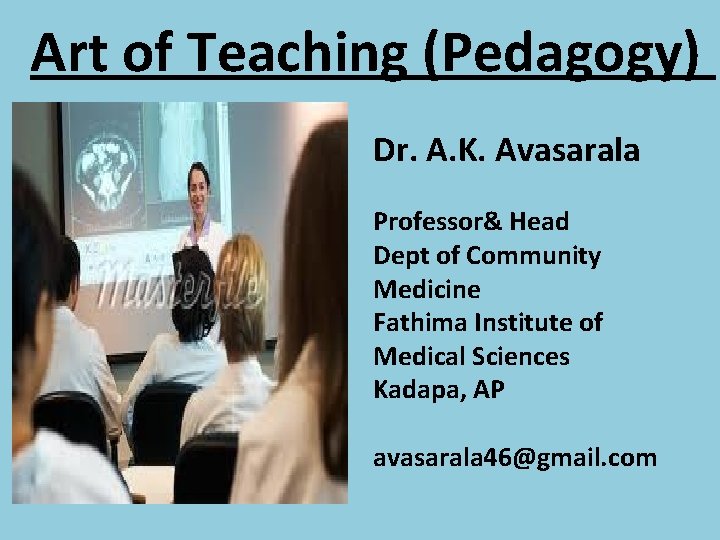 Art of Teaching (Pedagogy)

Masterfile

Dr. A.K. Avasarala

Professor& Head
Dept of Community Medicine
Fathima Institute of Medical Sciences
Kadapa, AP

avasarala46@gmail.com